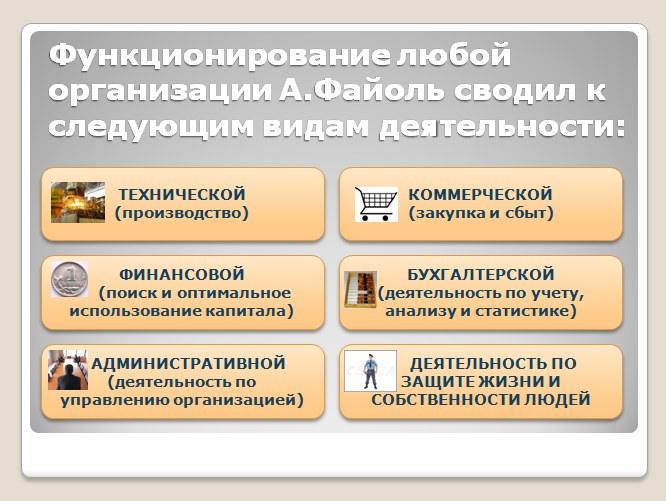 Функционирование любой организации А.Файоль сводил к следующим видам деятельности:

ТЕХНИЧЕСКОЙ (производство)

КОММЕРЧЕСКОЙ (закупка и сбыт)

ФИНАНСОВОЙ (поиск и оптимальное использование капитала)

БУХГАЛТЕРСКОЙ (деятельность по учету, анализу и статистике)

АДМИНИСТРАТИВНОЙ (деятельность по управлению организацией)

ДЕЯТЕЛЬНОСТЬ ПО ЗАЩИТЕ ЖИЗНИ И СОБСТВЕННОСТИ ЛЮДЕЙ